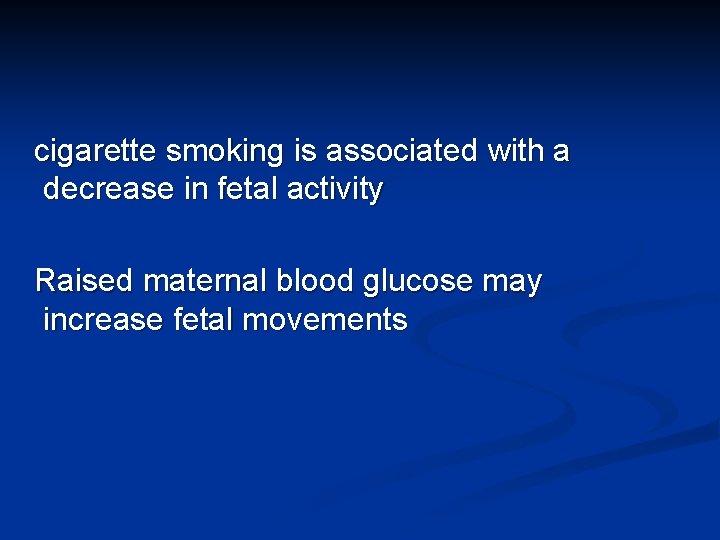 cigarette smoking is associated with a decrease in fetal activity

Raised maternal blood glucose may increase fetal movements